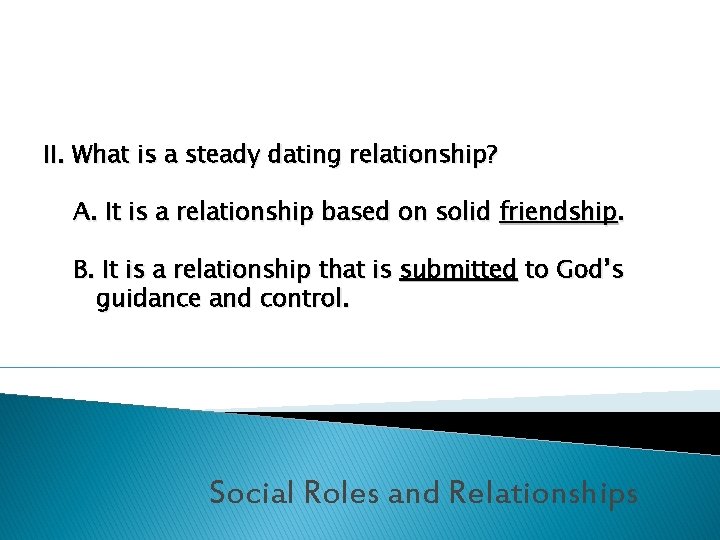 II. What is a steady dating relationship?

A. It is a relationship based on solid friendship.

B. It is a relationship that is submitted to God's guidance and control.

Social Roles and Relationships